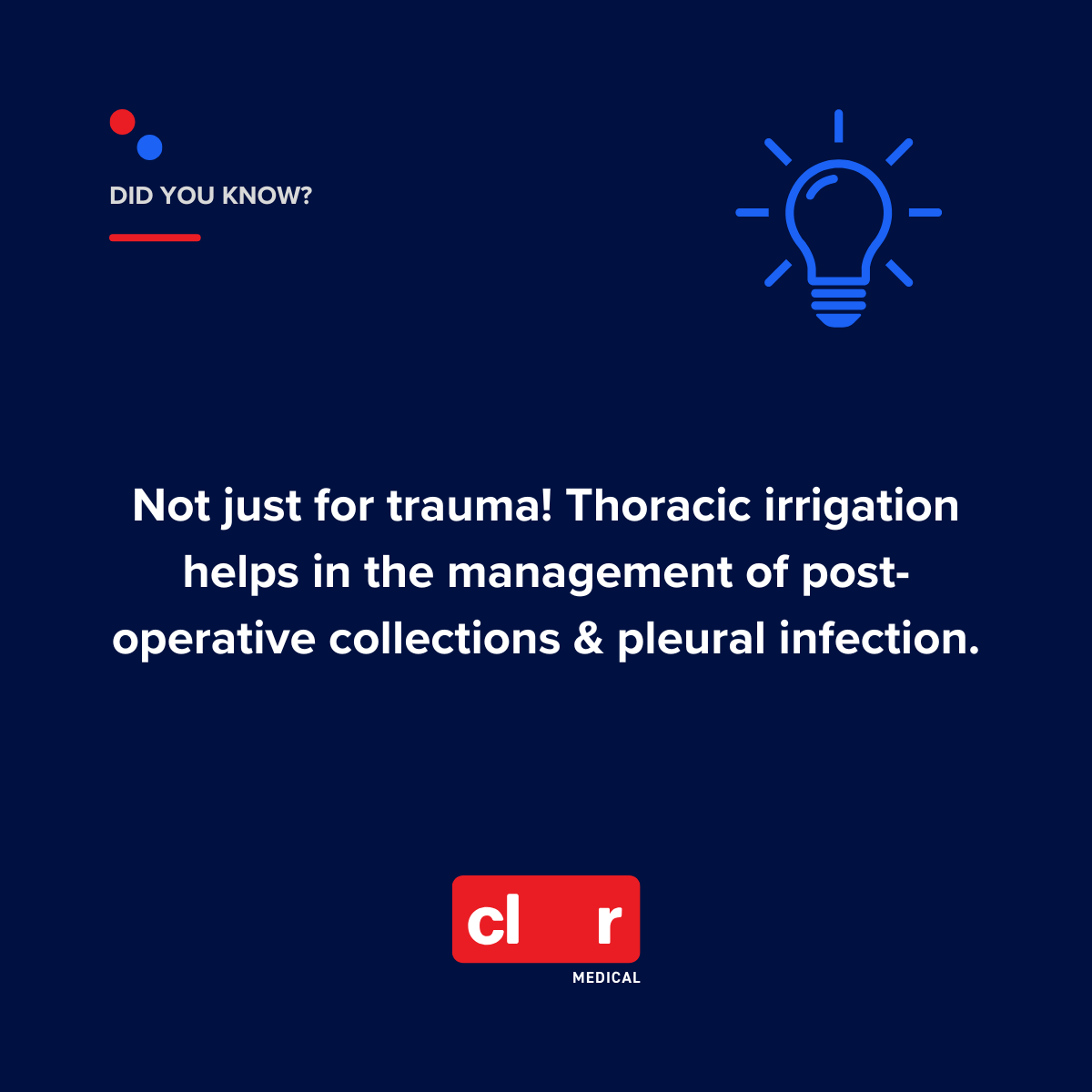 DID YOU KNOW?

Not just for trauma! Thoracic irrigation helps in the management of post-operative collections & pleural infection.

cl r
MEDICAL